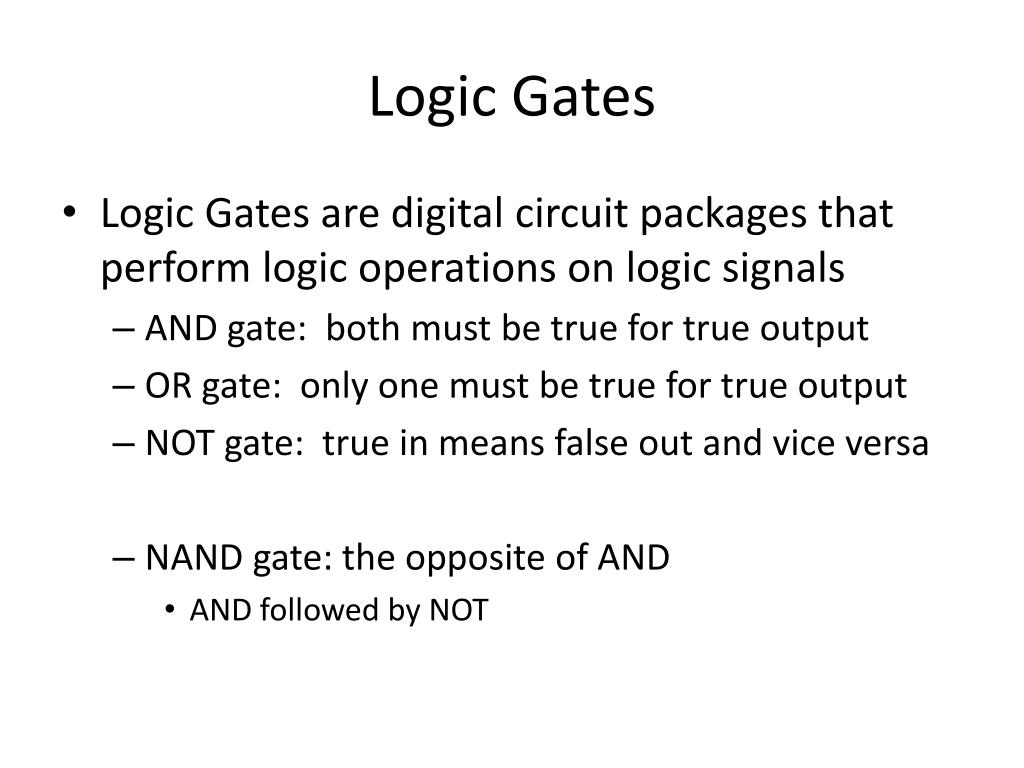 Logic Gates

• Logic Gates are digital circuit packages that perform logic operations on logic signals
– AND gate: both must be true for true output
– OR gate: only one must be true for true output
– NOT gate: true in means false out and vice versa

– NAND gate: the opposite of AND
• AND followed by NOT